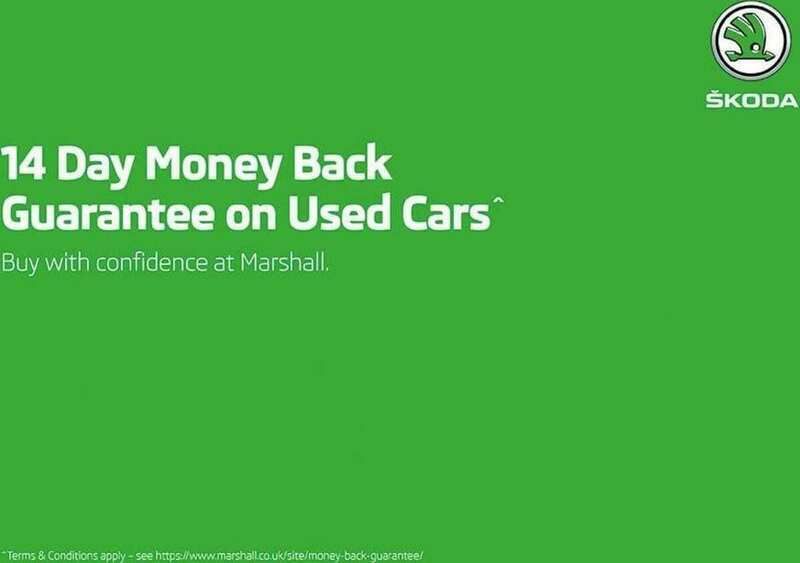 ŠKODA

14 Day Money Back Guarantee on Used Cars^

Buy with confidence at Marshall.

^Terms & Conditions apply – see https://www.marshall.co.uk/site/money-back-guarantee/